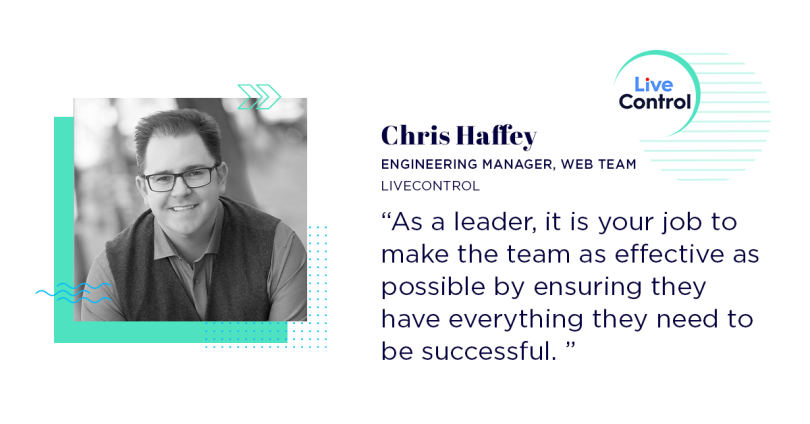 Live Control

Chris Haffey

ENGINEERING MANAGER, WEB TEAM

LIVECONTROL

“As a leader, it is your job to make the team as effective as possible by ensuring they have everything they need to be successful. ”